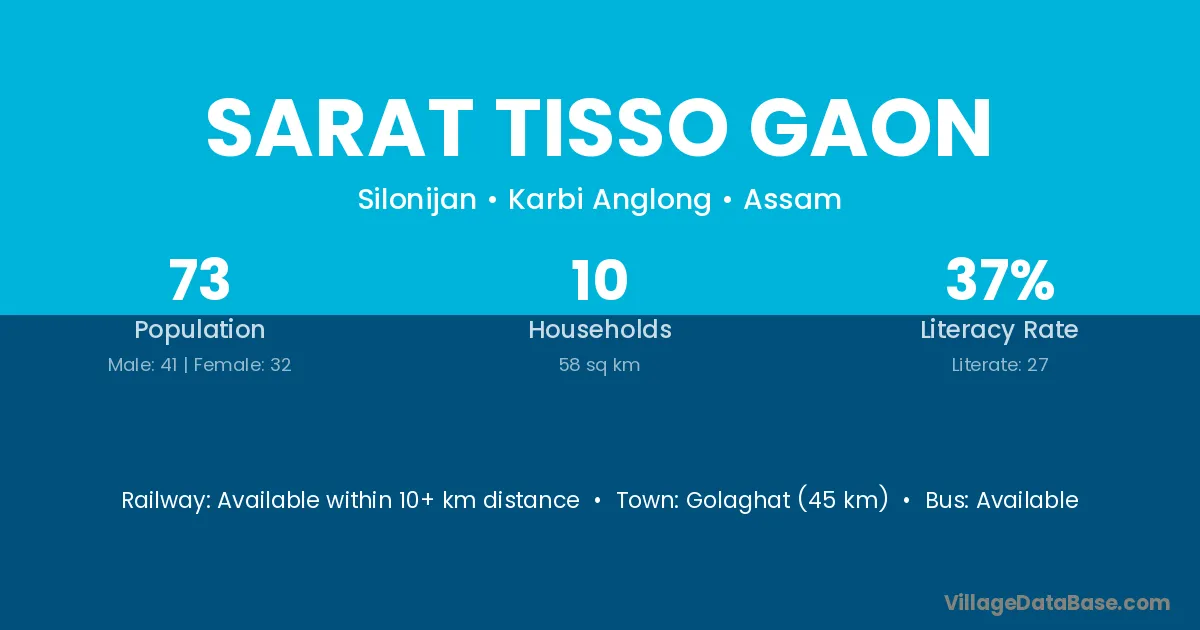 SARAT TISSO GAON

Silonijan • Karbi Anglong • Assam

73
Population
Male: 41 | Female: 32

10
Households
58 sq km

37%
Literacy Rate
Literate: 27

Railway: Available within 10+ km distance • Town: Golaghat (45 km) • Bus: Available

VillageDataBase.com